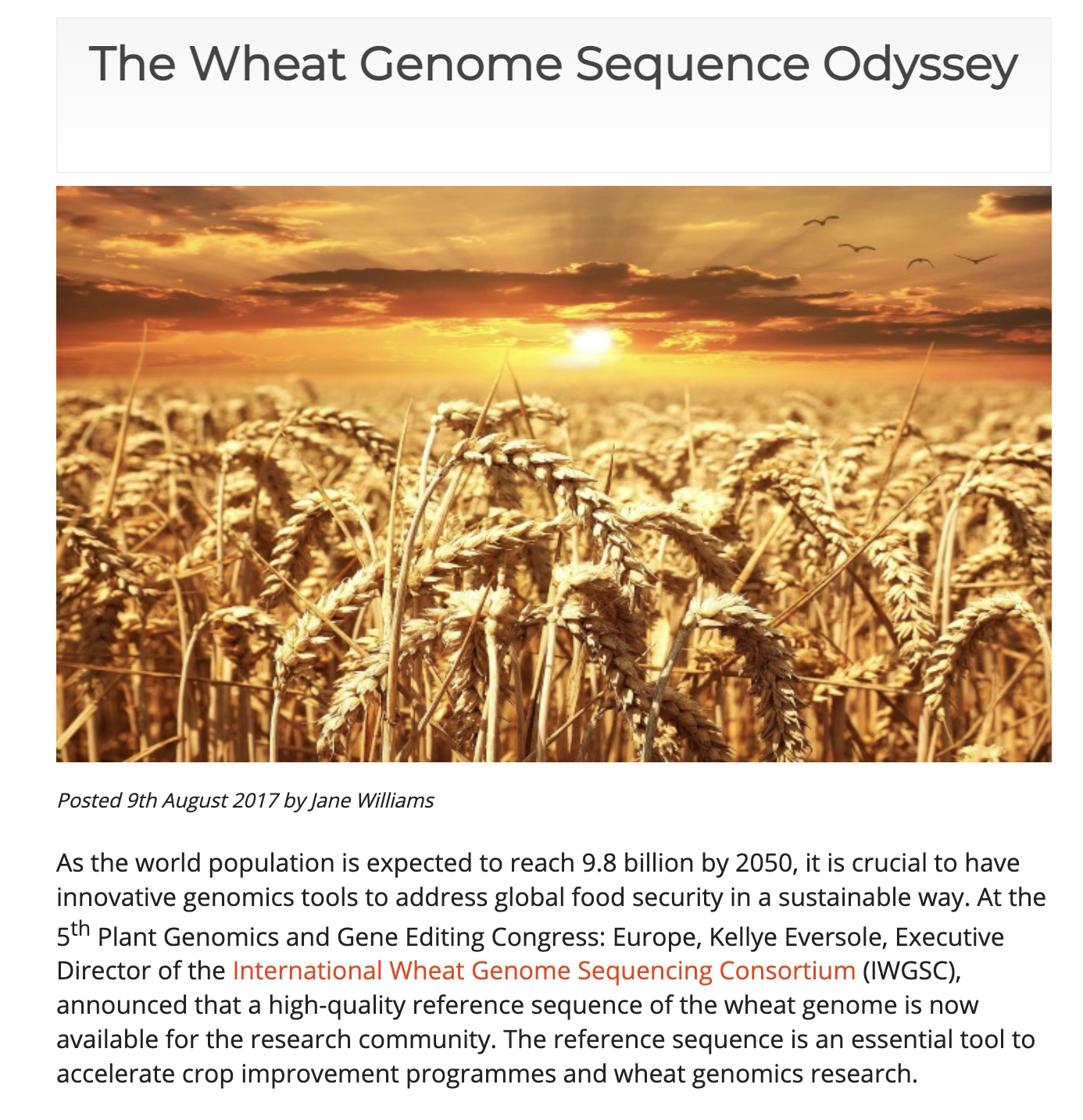 The Wheat Genome Sequence Odyssey

Posted 9th August 2017 by Jane Williams

As the world population is expected to reach 9.8 billion by 2050, it is crucial to have innovative genomics tools to address global food security in a sustainable way. At the 5$^{th}$ Plant Genomics and Gene Editing Congress: Europe, Kellye Eversole, Executive Director of the International Wheat Genome Sequencing Consortium (IWGSC), announced that a high-quality reference sequence of the wheat genome is now available for the research community. The reference sequence is an essential tool to accelerate crop improvement programmes and wheat genomics research.